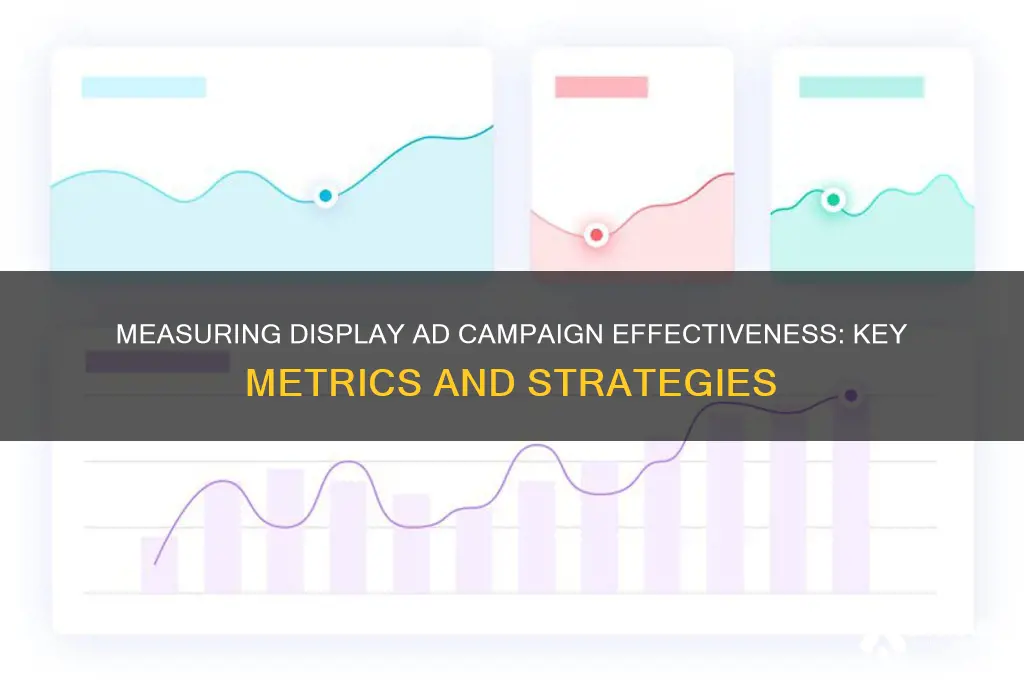 MEASURING DISPLAY AD CAMPAIGN EFFECTIVENESS: KEY METRICS AND STRATEGIES